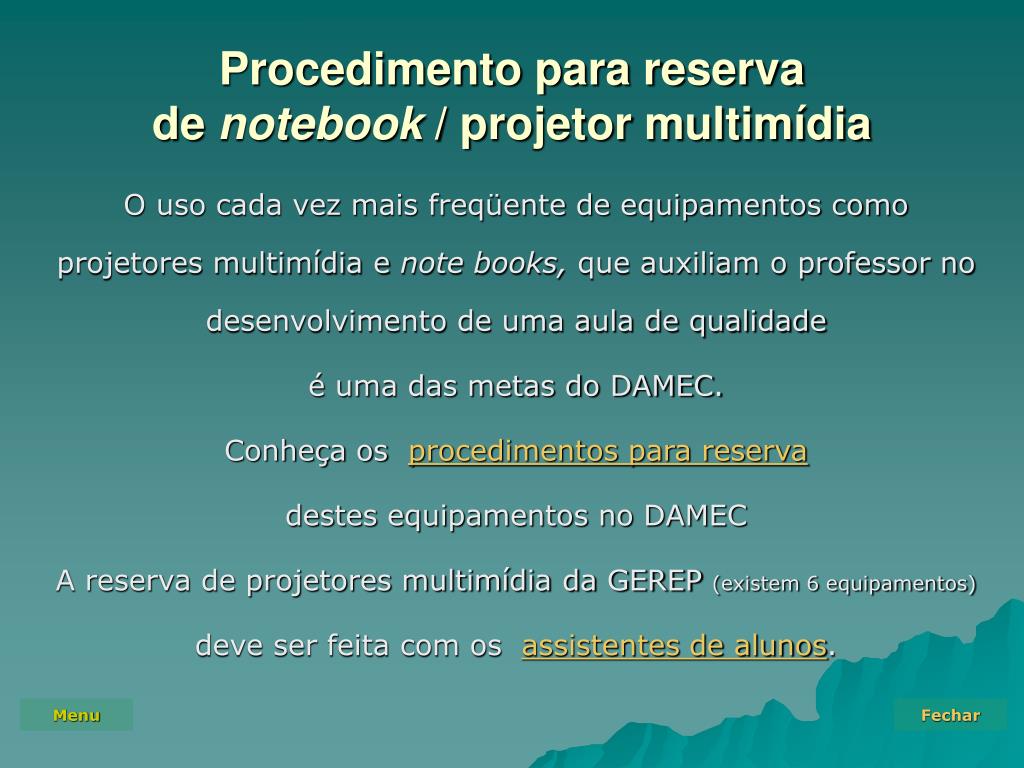 Procedimento para reserva de notebook / projetor multimídia

O uso cada vez mais freqüente de equipamentos como projetores multimídia e note books, que auxiliam o professor no desenvolvimento de uma aula de qualidade

é uma das metas do DAMEC.

Conheça os procedimentos para reserva

destes equipamentos no DAMEC

A reserva de projetores multimídia da GEREP (existem 6 equipamentos)

deve ser feita com os assistentes de alunos.

Menu

Fechar